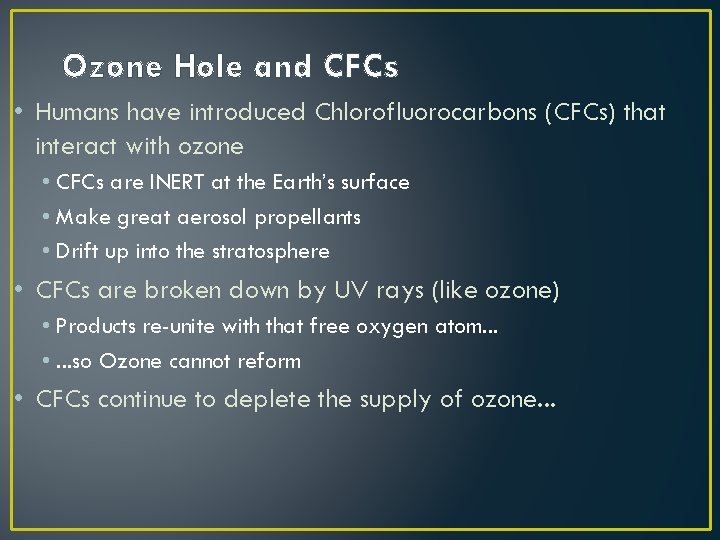 Ozone Hole and CFCs

• Humans have introduced Chlorofluorocarbons (CFCs) that interact with ozone
  • CFCs are INERT at the Earth's surface
  • Make great aerosol propellants
  • Drift up into the stratosphere
• CFCs are broken down by UV rays (like ozone)
  • Products re-unite with that free oxygen atom…
  • …so Ozone cannot reform
• CFCs continue to deplete the supply of ozone…